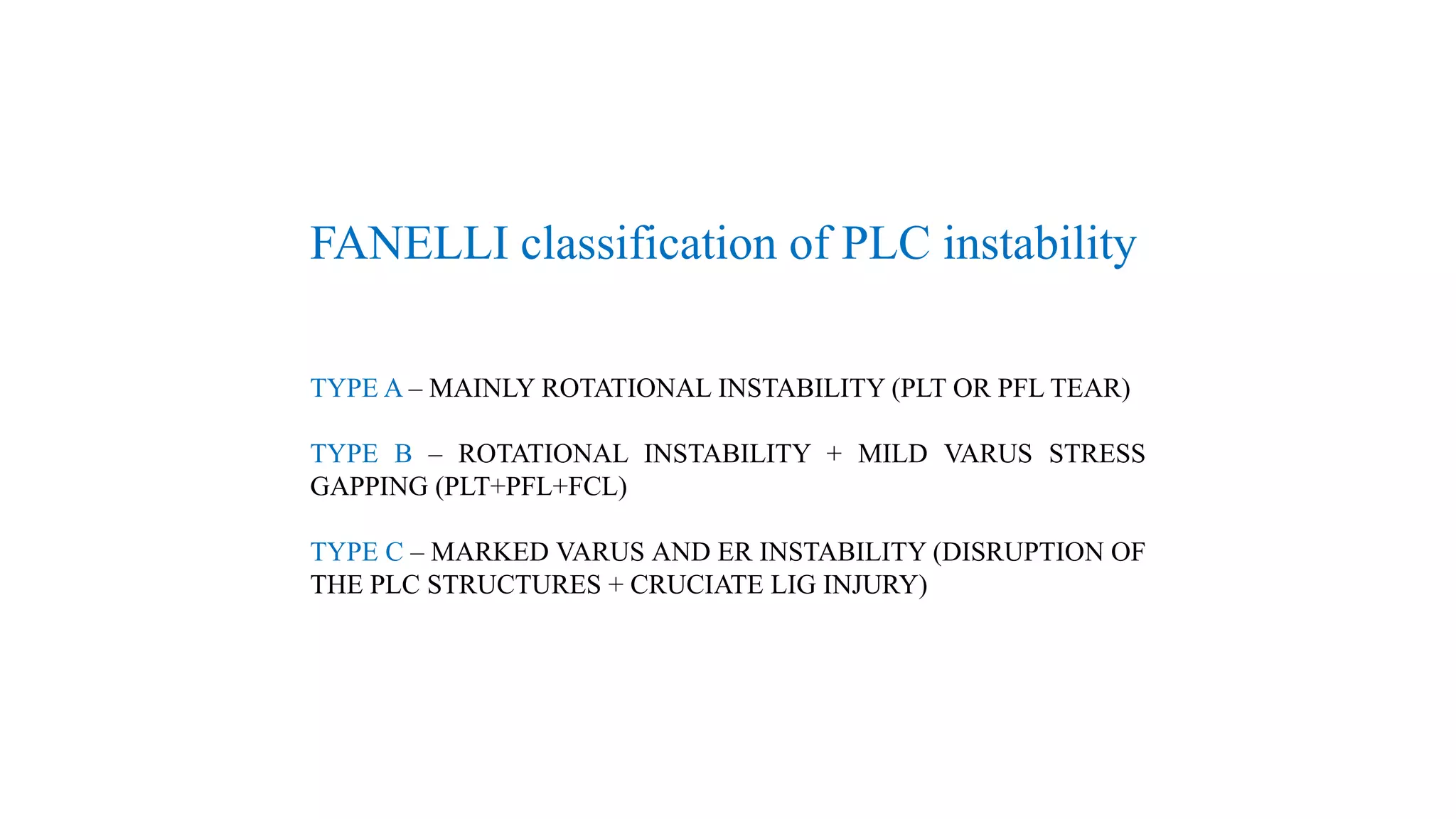 FANELLI classification of PLC instability

TYPE A – MAINLY ROTATIONAL INSTABILITY (PLT OR PFL TEAR)

TYPE B – ROTATIONAL INSTABILITY + MILD VARUS STRESS GAPPING (PLT+PFL+FCL)

TYPE C – MARKED VARUS AND ER INSTABILITY (DISRUPTION OF THE PLC STRUCTURES + CRUCIATE LIG INJURY)